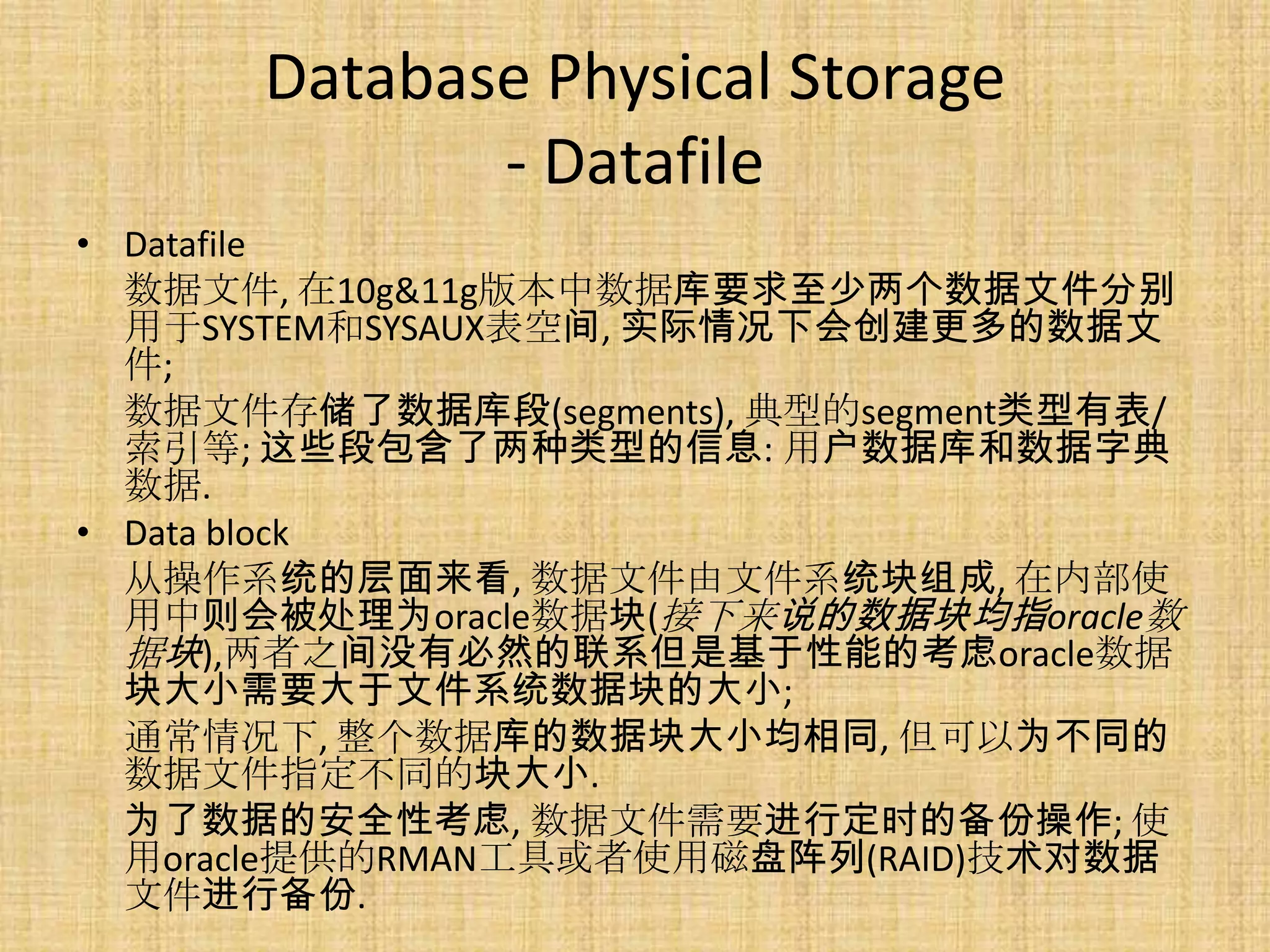 Database Physical Storage - Datafile

• Datafile
数据文件, 在10g&11g版本中数据库要求至少两个数据文件分别用于SYSTEM和SYSAUX表空间, 实际情况下会创建更多的数据文件;
数据文件存储了数据库段(segments), 典型的segment类型有表/索引等; 这些段包含了两种类型的信息: 用户数据库和数据字典数据.

• Data block
从操作系统的层面来看, 数据文件由文件系统块组成, 在内部使用中则会被处理为oracle数据块(接下来说的数据块均指oracle数据块),两者之间没有必然的联系但是基于性能的考虑oracle数据块大小需要大于文件系统数据块的大小;
通常情况下, 整个数据库的数据块大小均相同, 但可以为不同的数据文件指定不同的块大小.
为了数据的安全性考虑, 数据文件需要进行定时的备份操作; 使用oracle提供的RMAN工具或者使用磁盘阵列(RAID)技术对数据文件进行备份.